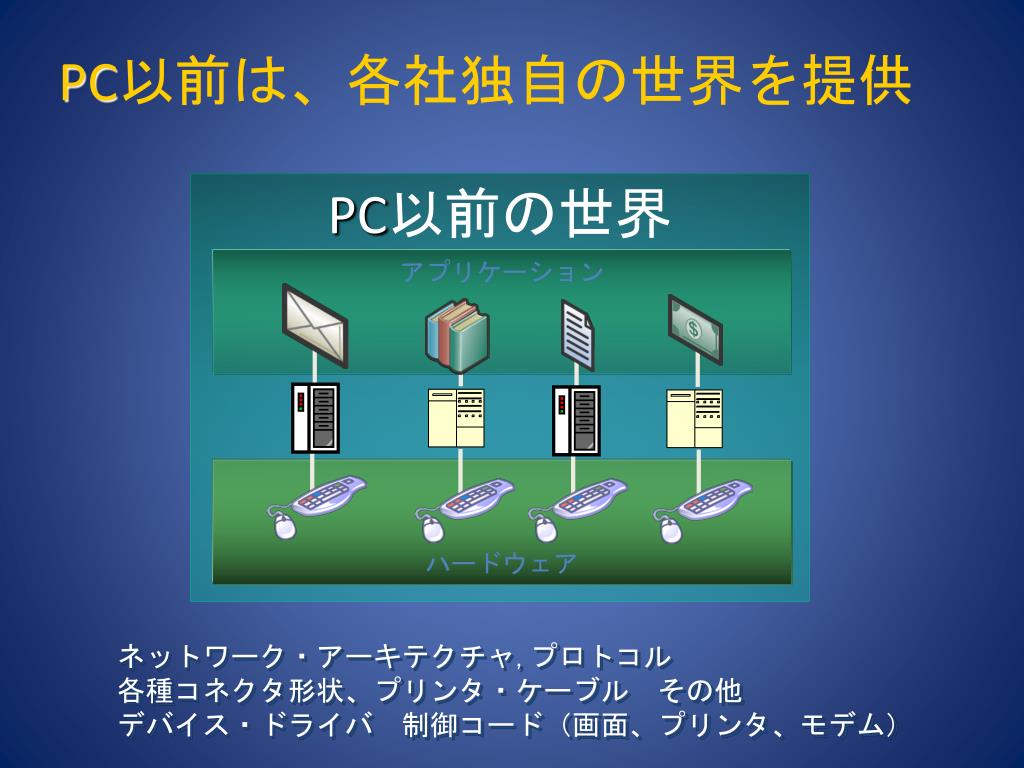 PC以前は、各社独自の世界を提供

PC以前の世界

アプリケーション

ハードウェア

ネットワーク・アーキテクチャ, プロトコル
各種コネクタ形状、プリンタ・ケーブル　その他
デバイス・ドライバ　制御コード（画面、プリンタ、モデム）